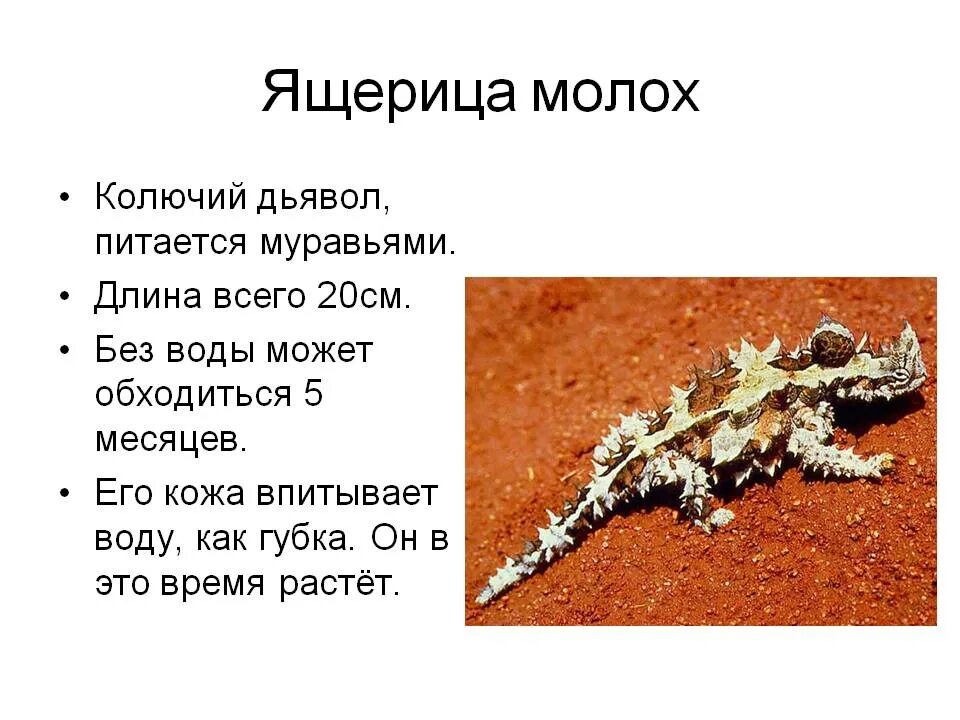 Ящерица молох

• Колючий дьявол, питается муравьями.
• Длина всего 20см.
• Без воды может обходиться 5 месяцев.
• Его кожа впитывает воду, как губка. Он в это время растёт.